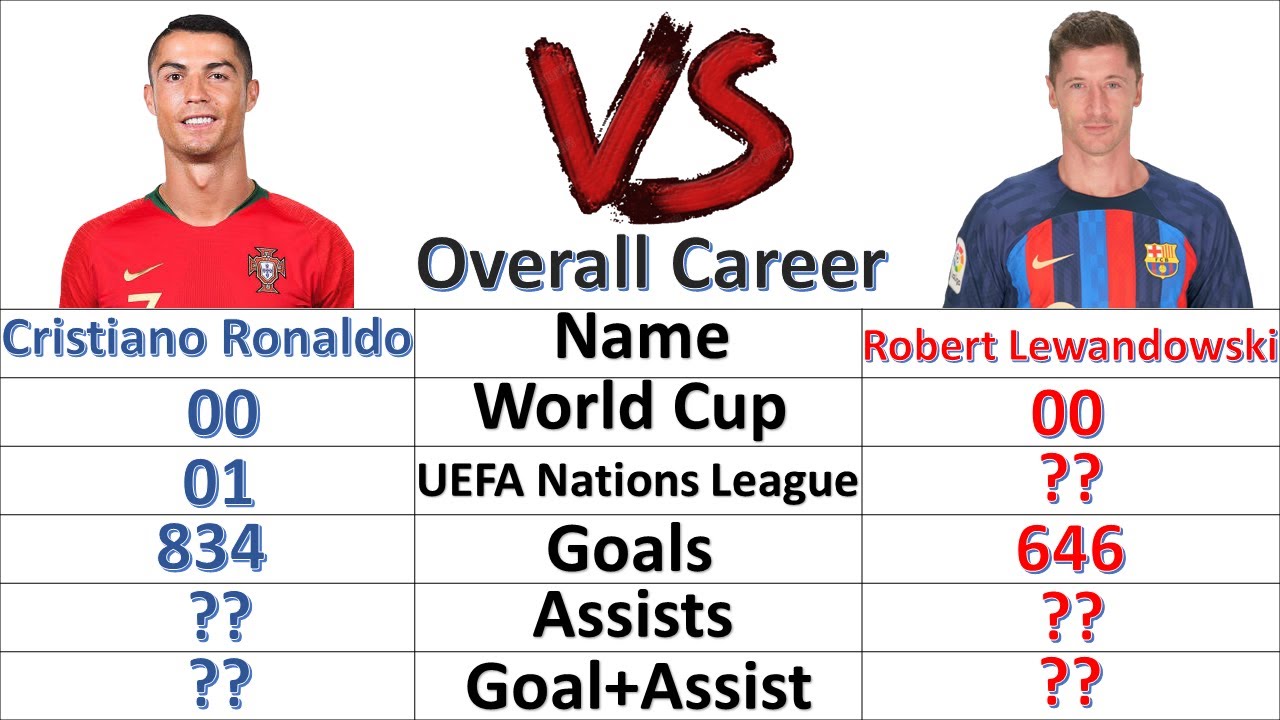 VS

Overall Career

| Cristiano Ronaldo | Name | Robert Lewandowski |
|---|---|---|
| 00 | World Cup | 00 |
| 01 | UEFA Nations League | ?? |
| 834 | Goals | 646 |
| ?? | Assists | ?? |
| ?? | Goal+Assist | ?? |